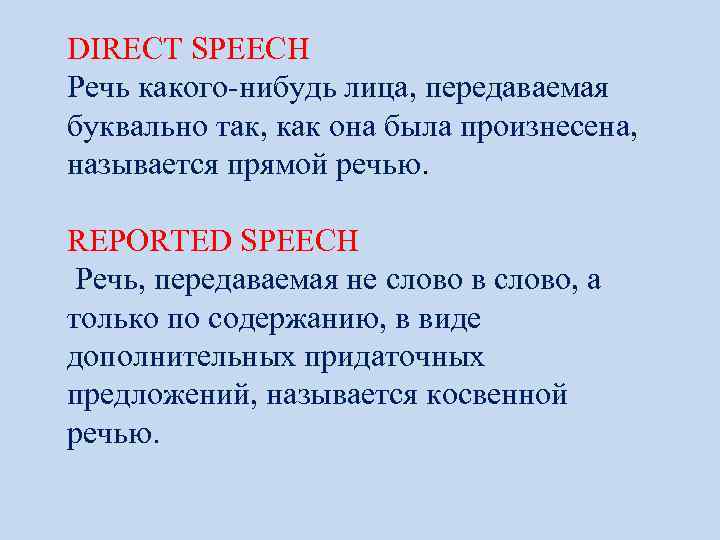 DIRECT SPEECH
Речь какого-нибудь лица, передаваемая буквально так, как она была произнесена, называется прямой речью.

REPORTED SPEECH
Речь, передаваемая не слово в слово, а только по содержанию, в виде дополнительных придаточных предложений, называется косвенной речью.